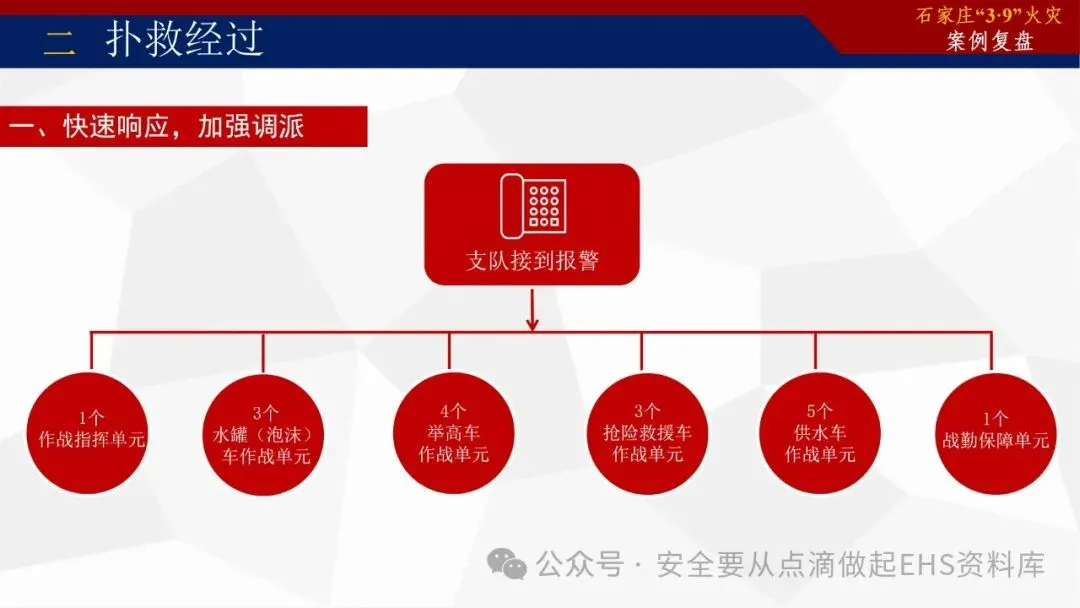 二 扑救经过

石家庄“3·9”火灾
案例复盘

一、快速响应，加强调派

支队接到报警

1个
作战指挥单元

3个
水罐（泡沫）
车作战单元

4个
举高车
作战单元

3个
抢险救援车
作战单元

5个
供水车
作战单元

1个
战勤保障单元

公众号 · 安全要从点滴做起EHS资料库